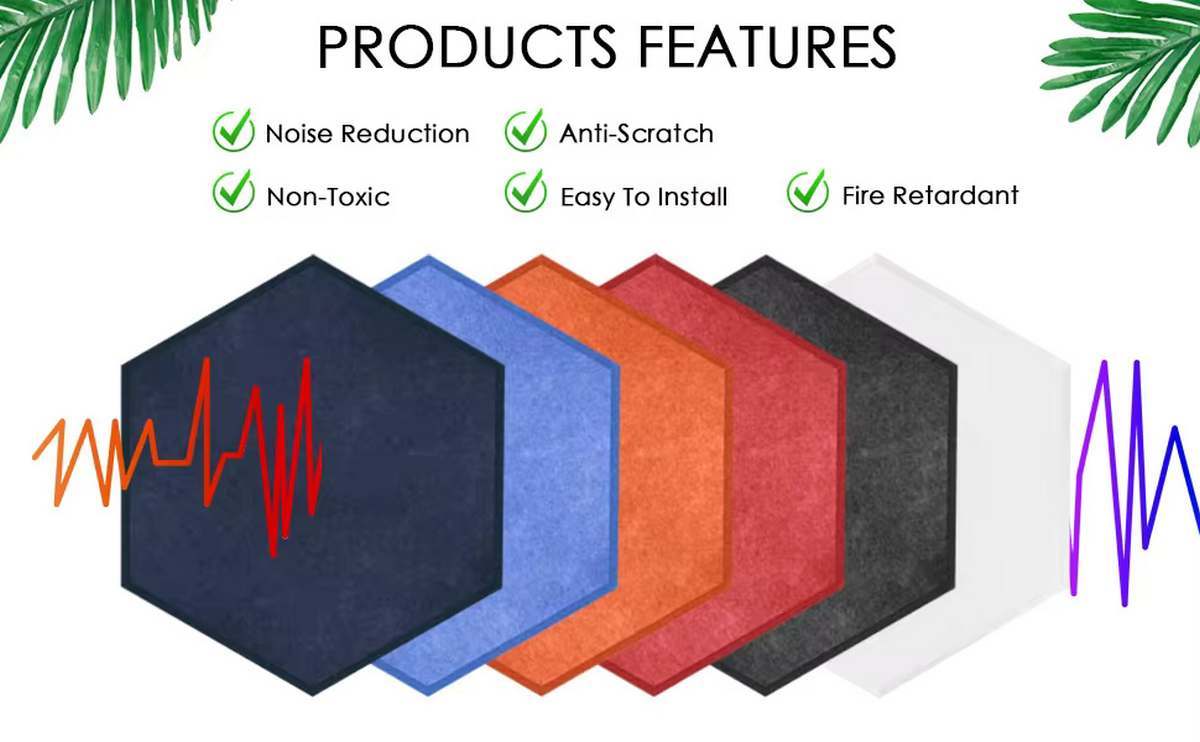 PRODUCTS FEATURES

Noise Reduction
Anti-Scratch
Non-Toxic
Easy To Install
Fire Retardant